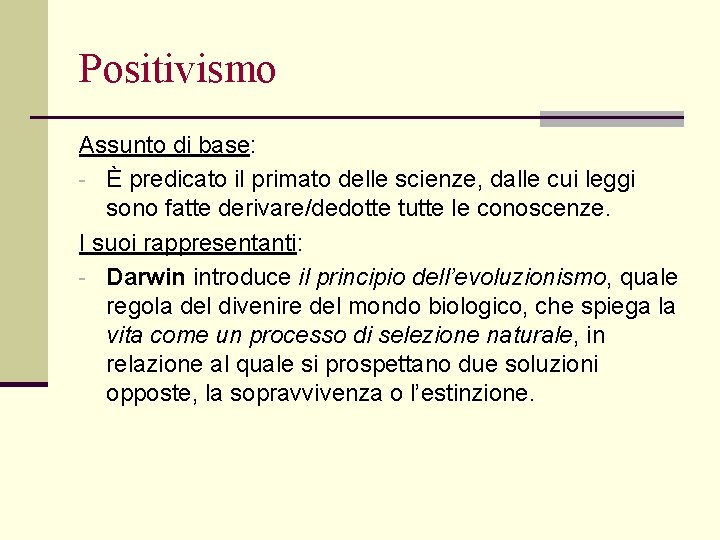 Positivismo

Assunto di base:

- È predicato il primato delle scienze, dalle cui leggi sono fatte derivare/dedotte tutte le conoscenze.

I suoi rappresentanti:

- Darwin introduce il principio dell'evoluzionismo, quale regola del divenire del mondo biologico, che spiega la vita come un processo di selezione naturale, in relazione al quale si prospettano due soluzioni opposte, la sopravvivenza o l'estinzione.